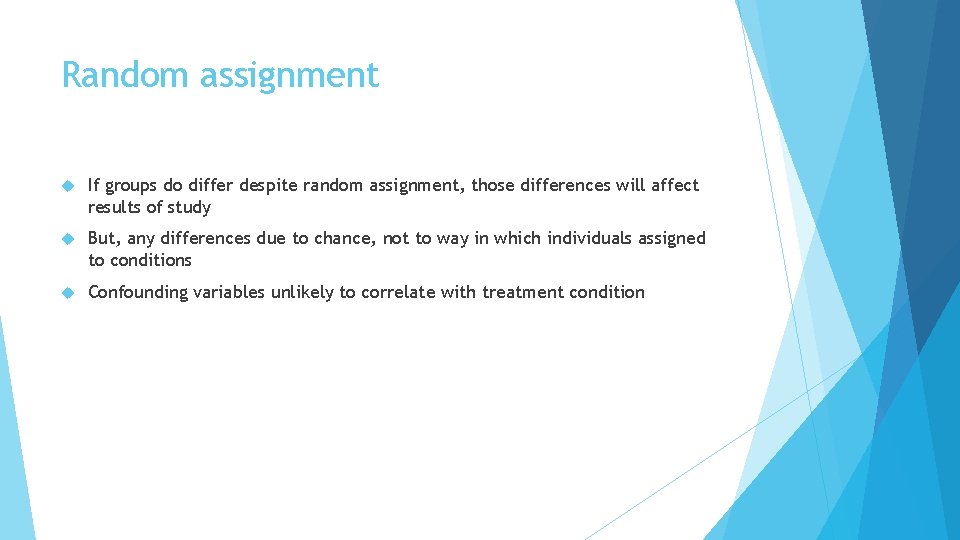 Random assignment

If groups do differ despite random assignment, those differences will affect results of study

But, any differences due to chance, not to way in which individuals assigned to conditions

Confounding variables unlikely to correlate with treatment condition